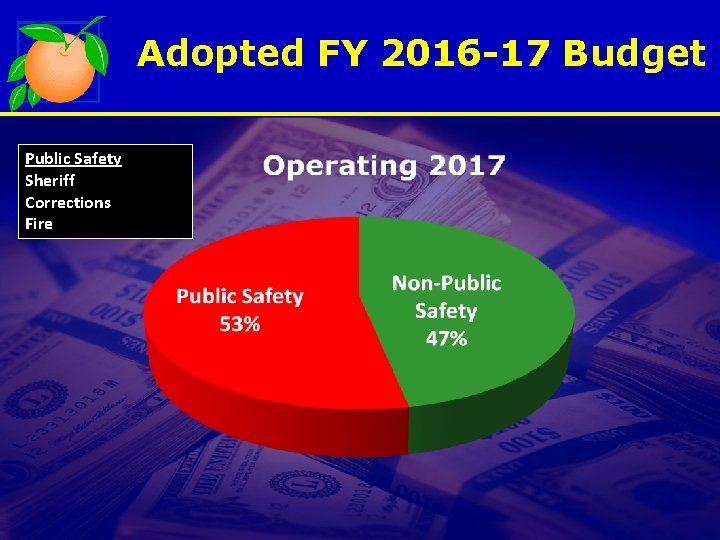 Adopted FY 2016-17 Budget

Public Safety
Sheriff
Corrections
Fire

Operating 2017

Public Safety
53%

Non-Public Safety
47%